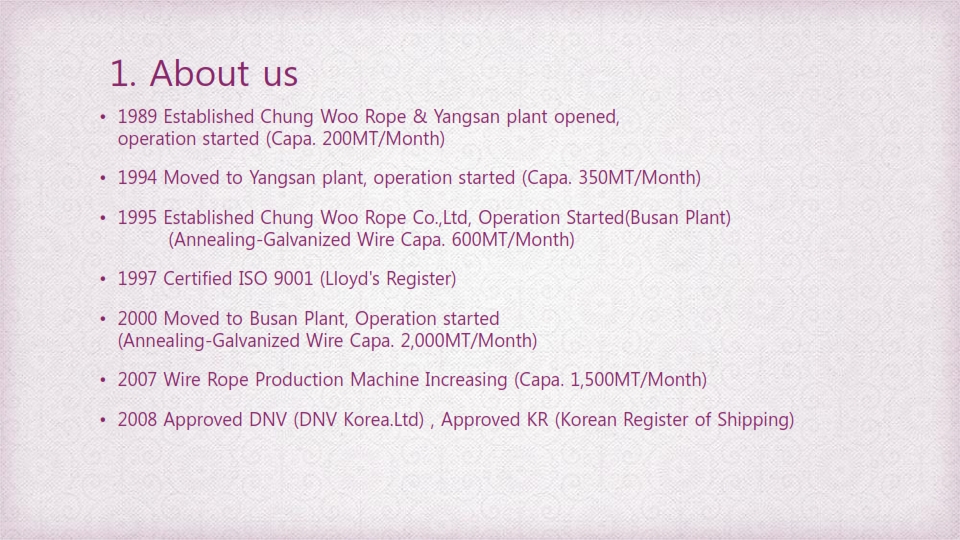 1. About us

• 1989 Established Chung Woo Rope & Yangsan plant opened, operation started (Capa. 200MT/Month)

• 1994 Moved to Yangsan plant, operation started (Capa. 350MT/Month)

• 1995 Established Chung Woo Rope Co.,Ltd, Operation Started(Busan Plant) (Annealing-Galvanized Wire Capa. 600MT/Month)

• 1997 Certified ISO 9001 (Lloyd's Register)

• 2000 Moved to Busan Plant, Operation started (Annealing-Galvanized Wire Capa. 2,000MT/Month)

• 2007 Wire Rope Production Machine Increasing (Capa. 1,500MT/Month)

• 2008 Approved DNV (DNV Korea.Ltd) , Approved KR (Korean Register of Shipping)